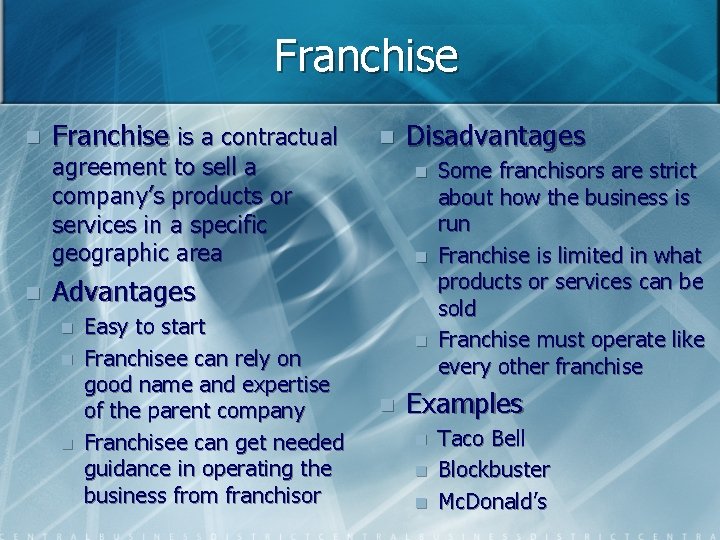 Franchise

Franchise is a contractual agreement to sell a company's products or services in a specific geographic area

Advantages
Easy to start
Franchisee can rely on good name and expertise of the parent company
Franchisee can get needed guidance in operating the business from franchisor

Disadvantages
Some franchisors are strict about how the business is run
Franchise is limited in what products or services can be sold
Franchise must operate like every other franchise

Examples
Taco Bell
Blockbuster
McDonald's

CENTRALBUSINESSDISTRICTCENTRALBUSINESSDISTRICTCENTRA